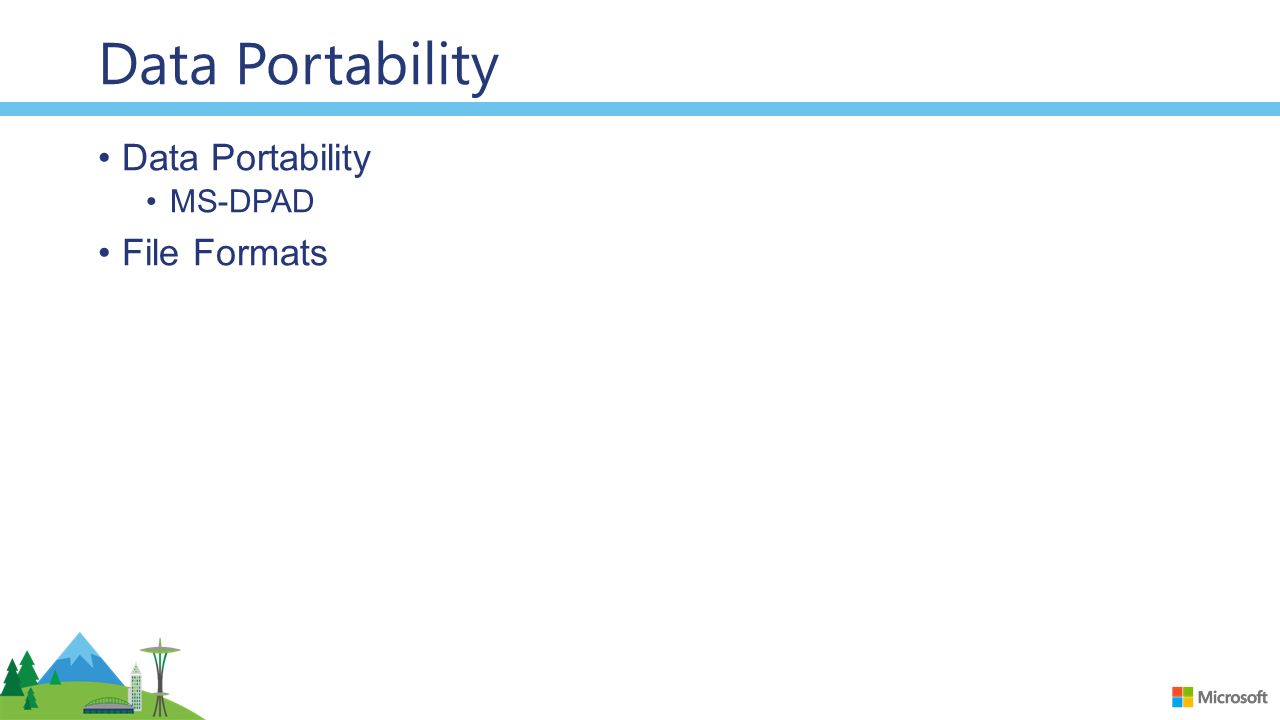 Data Portability

• Data Portability
  • MS-DPAD
• File Formats

Microsoft